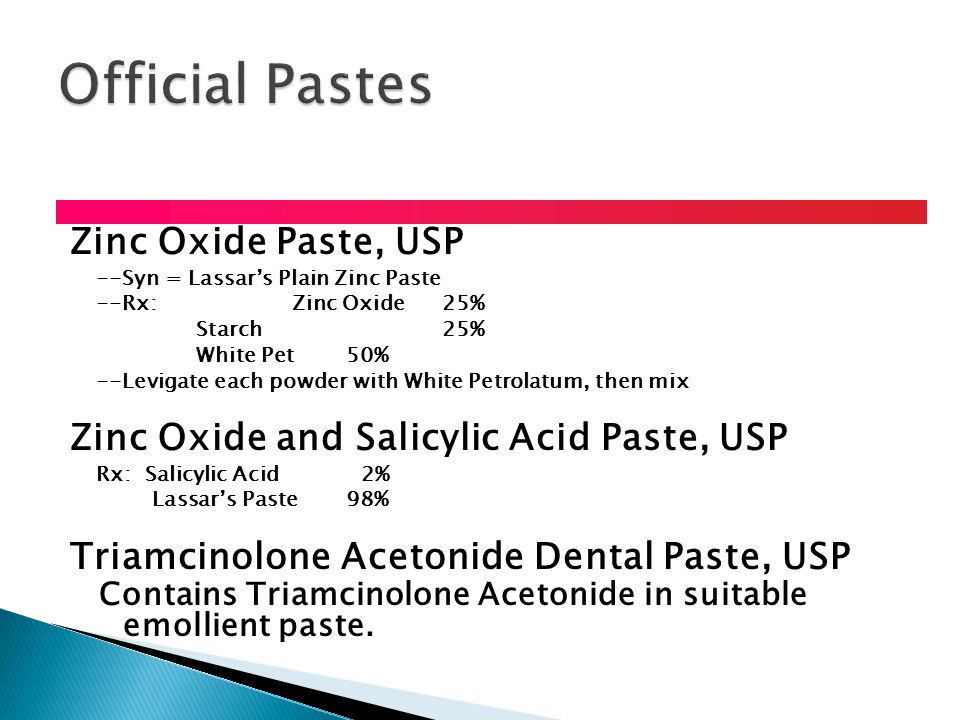 Official Pastes

Zinc Oxide Paste, USP

--Syn = Lassar's Plain Zinc Paste
--Rx: Zinc Oxide 25%
Starch 25%
White Pet 50%
--Levigate each powder with White Petrolatum, then mix

Zinc Oxide and Salicylic Acid Paste, USP

Rx: Salicylic Acid 2%
Lassar's Paste 98%

Triamcinolone Acetonide Dental Paste, USP

Contains Triamcinolone Acetonide in suitable emollient paste.